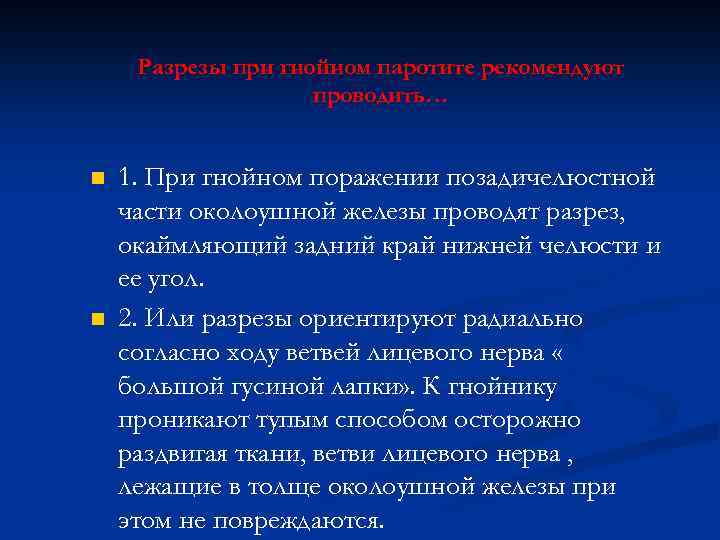 Разрезы при гнойном паротите рекомендуют проводить…

1. При гнойном поражении позадичелюстной части околоушной железы проводят разрез, окаймляющий задний край нижней челюсти и ее угол.

2. Или разрезы ориентируют радиально согласно ходу ветвей лицевого нерва « большой гусиной лапки». К гнойнику проникают тупым способом осторожно раздвигая ткани, ветви лицевого нерва , лежащие в толще околоушной железы при этом не повреждаются.